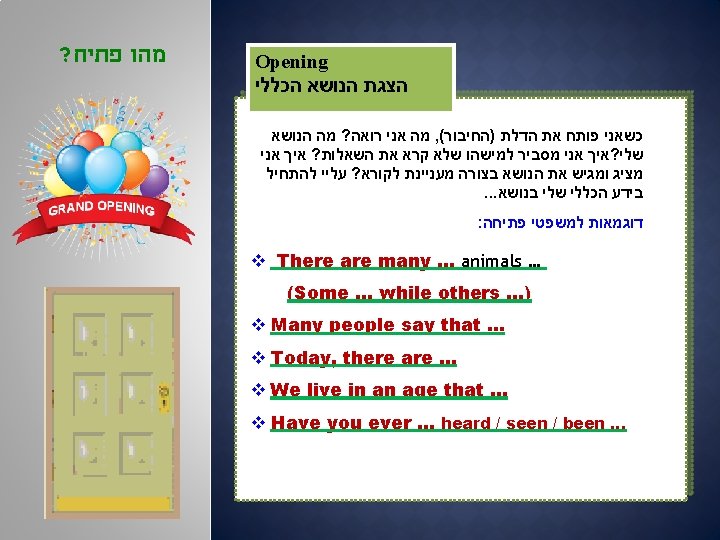 מהו פתיח?

GRAND OPENING

Opening
הצגת הנושא הכללי

כשאני פותח את הדלת (החיבור), מה אני רואה? מה הנושא שלי?איך אני מסביר למישהו שלא קרא את השאלות? איך אני מציג ומגיש את הנושא בצורה מעניינת לקורא? עליי להתחיל בידע הכללי שלי בנושא...

דוגמאות למשפטי פתיחה:

❖ There are many ... animals ...
(Some ... while others ...)
❖ Many people say that ...
❖ Today, there are ...
❖ We live in an age that ...
❖ Have you ever ... heard / seen / been ...